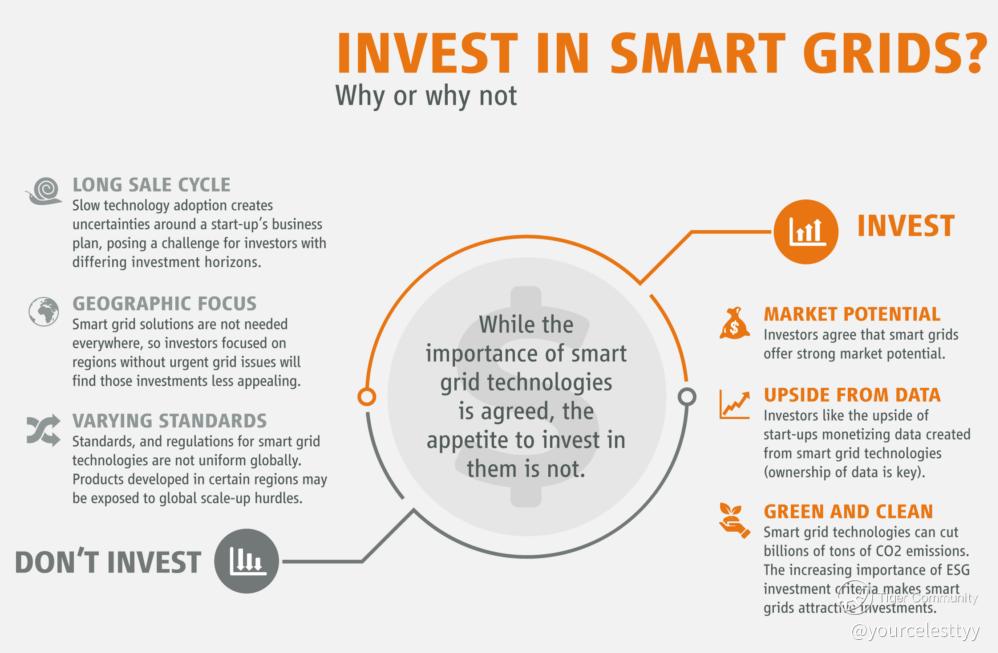 INVEST IN SMART GRIDS?
Why or why not

LONG SALE CYCLE
Slow technology adoption creates uncertainties around a start-up's business plan, posing a challenge for investors with differing investment horizons.

GEOGRAPHIC FOCUS
Smart grid solutions are not needed everywhere, so investors focused on regions without urgent grid issues will find those investments less appealing.

VARYING STANDARDS
Standards, and regulations for smart grid technologies are not uniform globally. Products developed in certain regions may be exposed to global scale-up hurdles.

DON'T INVEST

While the importance of smart grid technologies is agreed, the appetite to invest in them is not.

INVEST

MARKET POTENTIAL
Investors agree that smart grids offer strong market potential.

UPSIDE FROM DATA
Investors like the upside of start-ups monetizing data created from smart grid technologies (ownership of data is key).

GREEN AND CLEAN
Smart grid technologies can cut billions of tons of CO2 emissions. The increasing importance of ESG investment criteria makes smart grids attractive investments.

Tiger Community
@yourcelesttyy